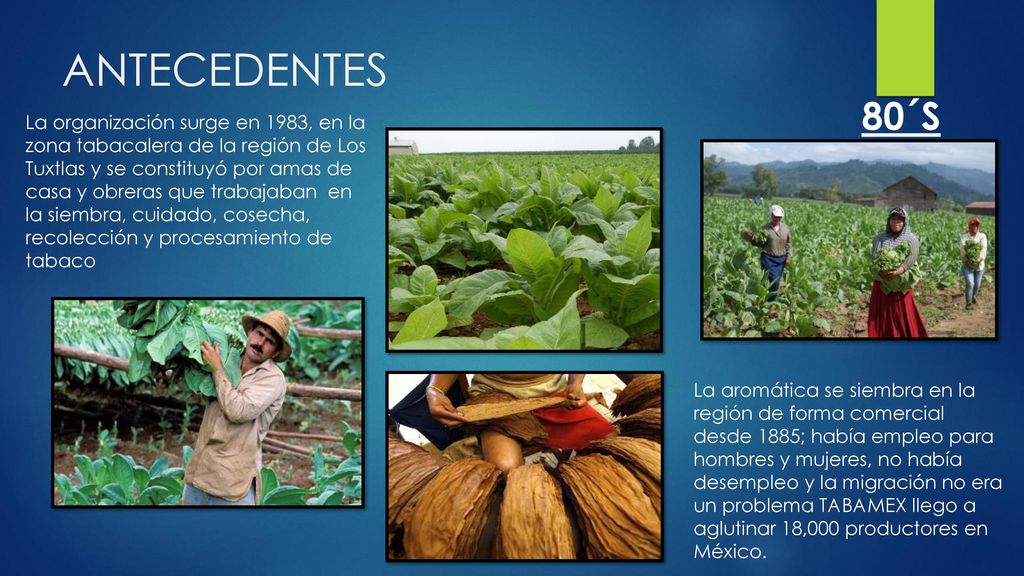 ANTECEDENTES

La organización surge en 1983, en la zona tabacalera de la región de Los Tuxtlas y se constituyó por amas de casa y obreras que trabajaban en la siembra, cuidado, cosecha, recolección y procesamiento de tabaco

80´S

La aromática se siembra en la región de forma comercial desde 1885; había empleo para hombres y mujeres, no había desempleo y la migración no era un problema TABAMEX llego a aglutinar 18,000 productores en México.